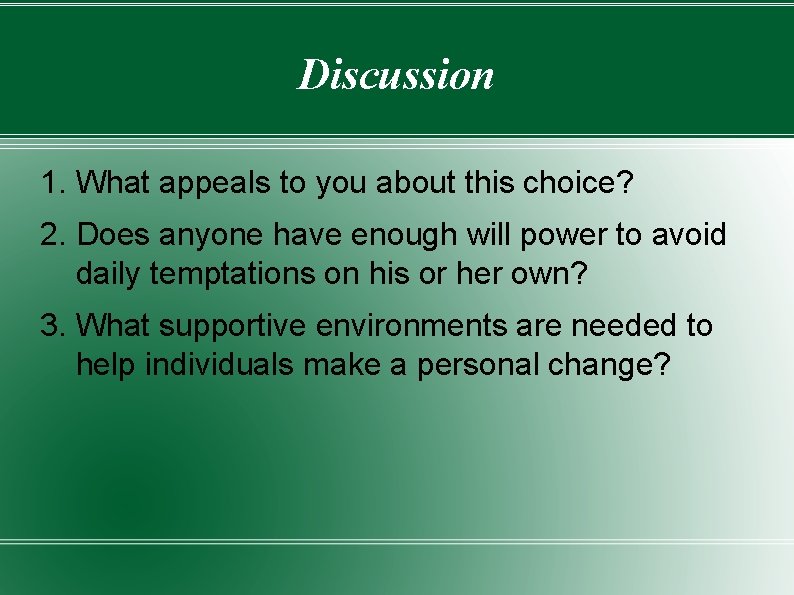 Discussion

1. What appeals to you about this choice?

2. Does anyone have enough will power to avoid daily temptations on his or her own?

3. What supportive environments are needed to help individuals make a personal change?